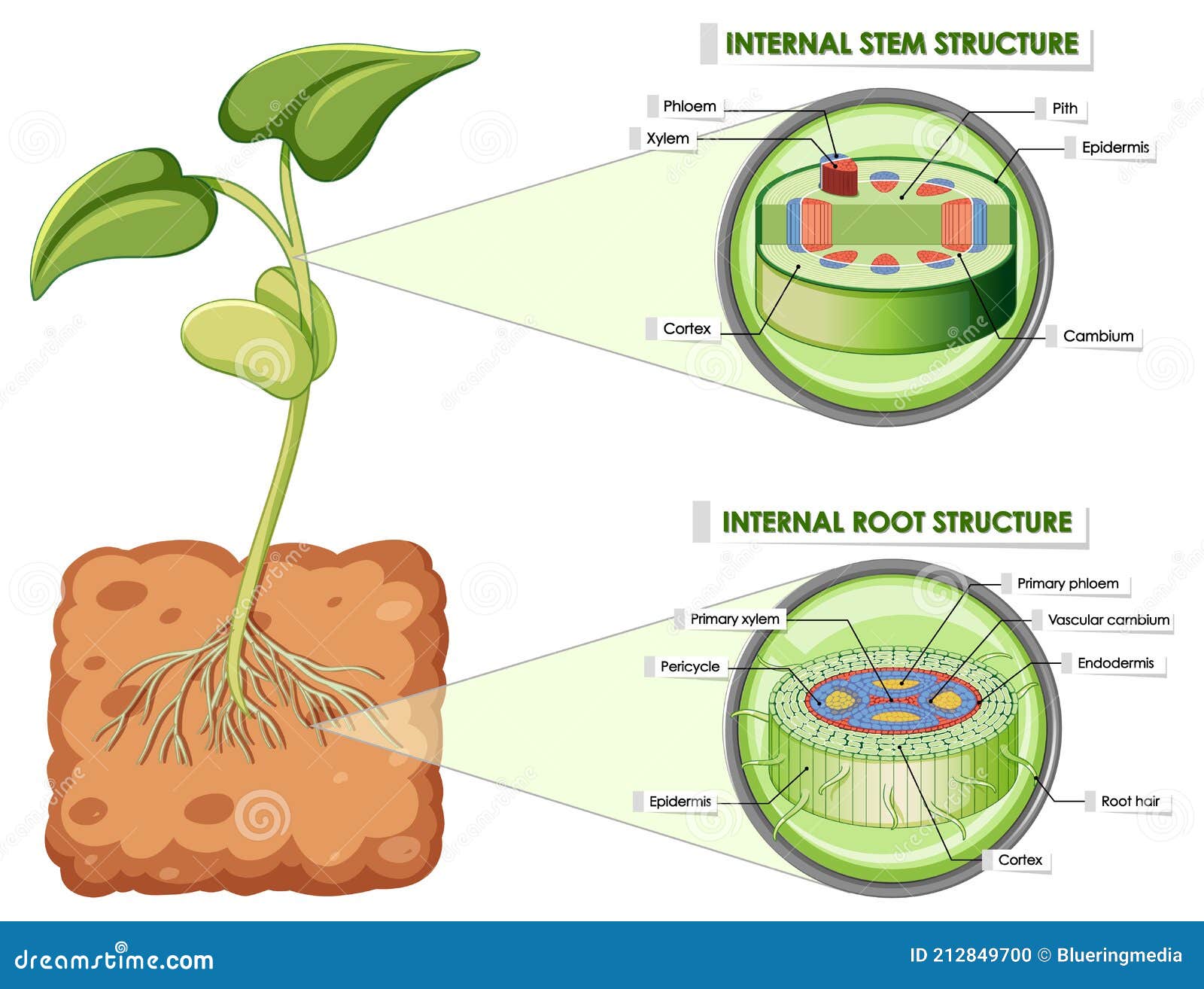 INTERNAL STEM STRUCTURE

Phloem

Xylem

Pith

Epidermis

Cortex

Cambium

INTERNAL ROOT STRUCTURE

Primary phloem

Primary xylem

Vascular cambium

Pericycle

Endodermis

Epidermis

Root hair

Cortex

dreamstime.com

ID 212849700 © Blueringmedia